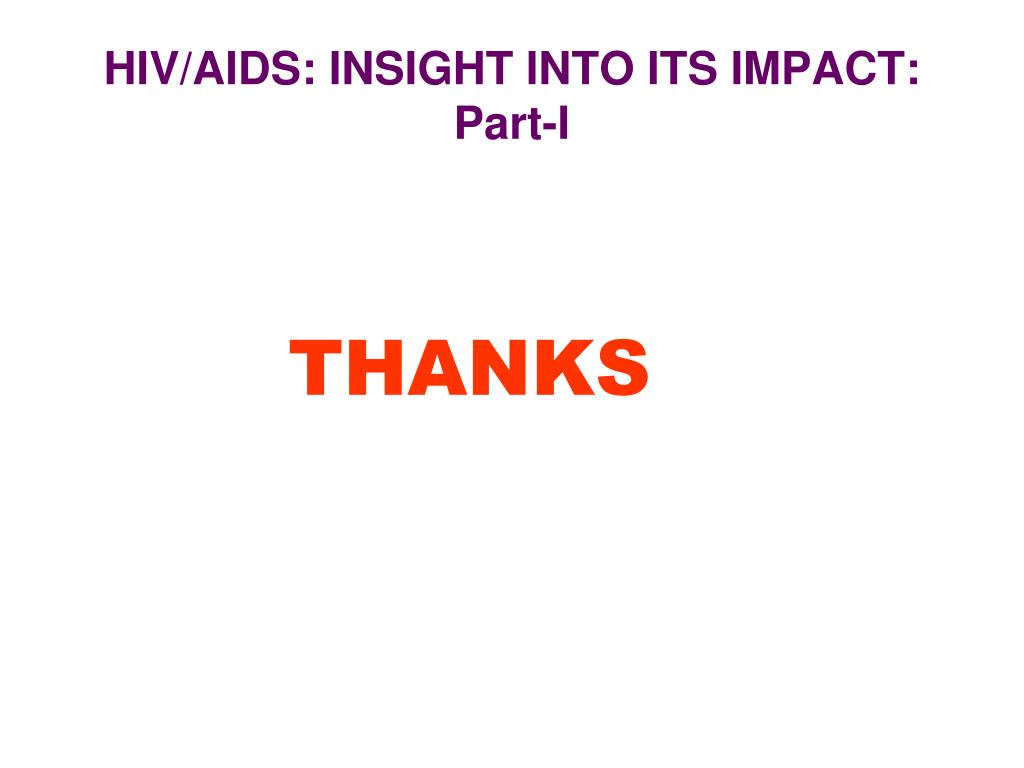 HIV/AIDS: INSIGHT INTO ITS IMPACT: Part-I

THANKS